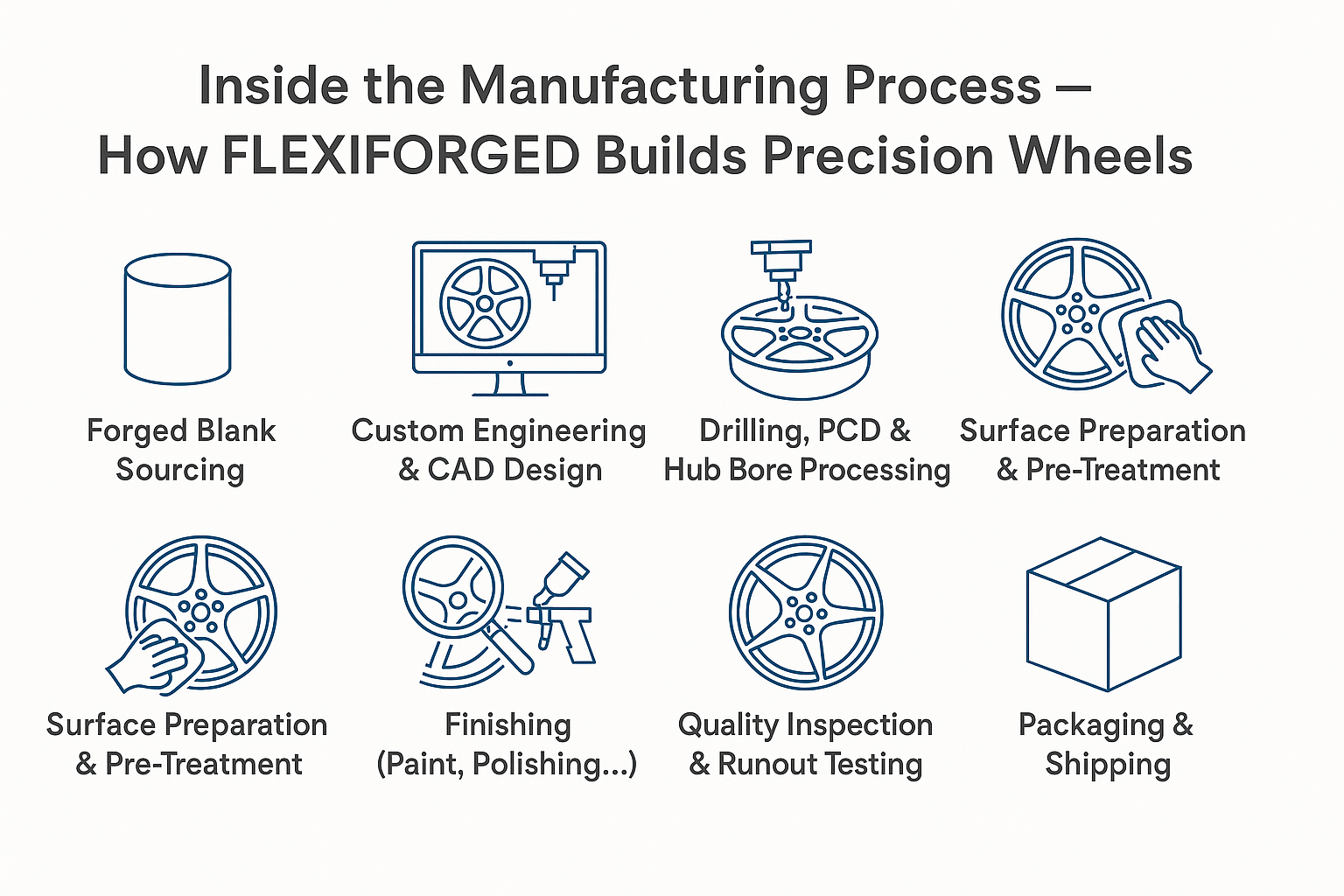 Inside the Manufacturing Process — How FLEXIFORGED Builds Precision Wheels

Forged Blank Sourcing

Custom Engineering & CAD Design

Drilling, PCD & Hub Bore Processing

Surface Preparation & Pre-Treatment

Surface Preparation & Pre-Treatment

Finishing (Paint, Polishing...)

Quality Inspection & Runout Testing

Packaging & Shipping